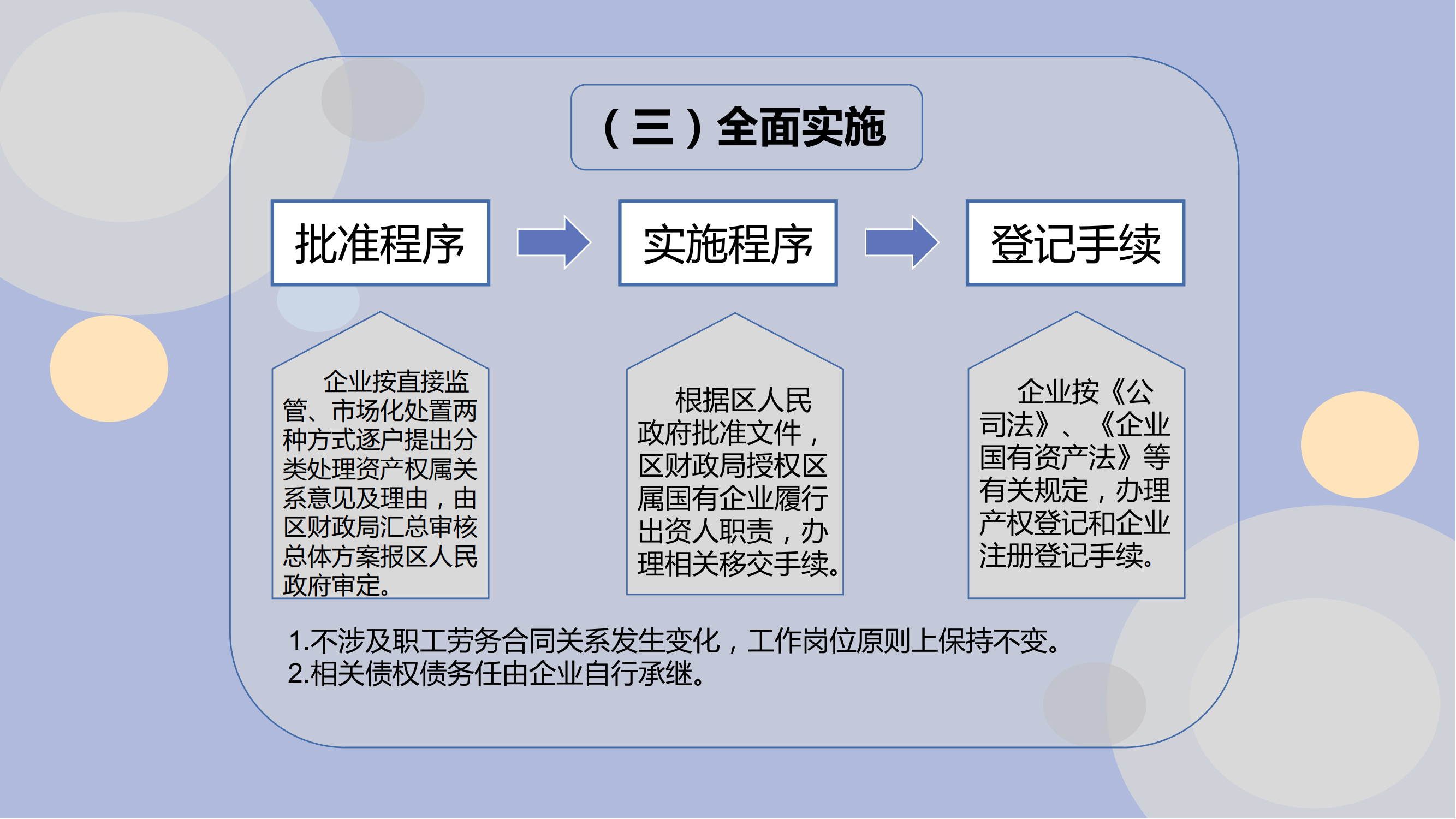 （三）全面实施

批准程序

实施程序

登记手续

企业按直接监管、市场化处置两种方式逐户提出分类处理资产权属关系意见及理由，由区财政局汇总审核总体方案报区人民政府审定。

根据区人民政府批准文件，区财政局授权区属国有企业履行出资人职责，办理相关移交手续。

企业按《公司法》、《企业国有资产法》等有关规定，办理产权登记和企业注册登记手续。

1.不涉及职工劳务合同关系发生变化，工作岗位原则上保持不变。
2.相关债权债务任由企业自行承继。